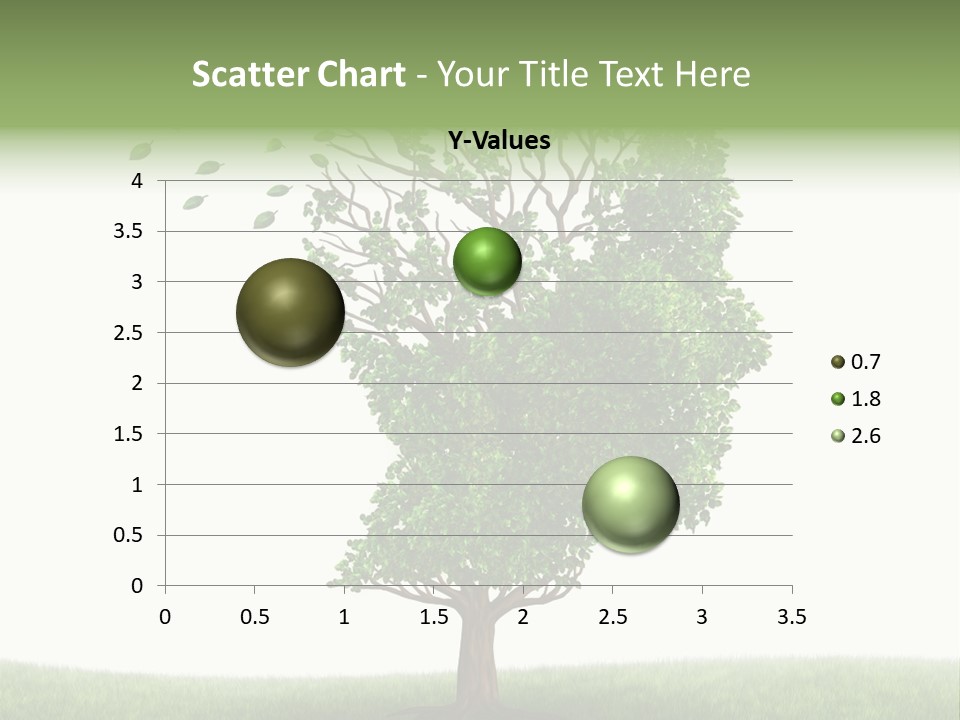 Scatter Chart - Your Title Text Here

Y-Values

4
3.5
3
2.5
2
1.5
1
0.5
0

0 0.5 1 1.5 2 2.5 3 3.5

0.7
1.8
2.6